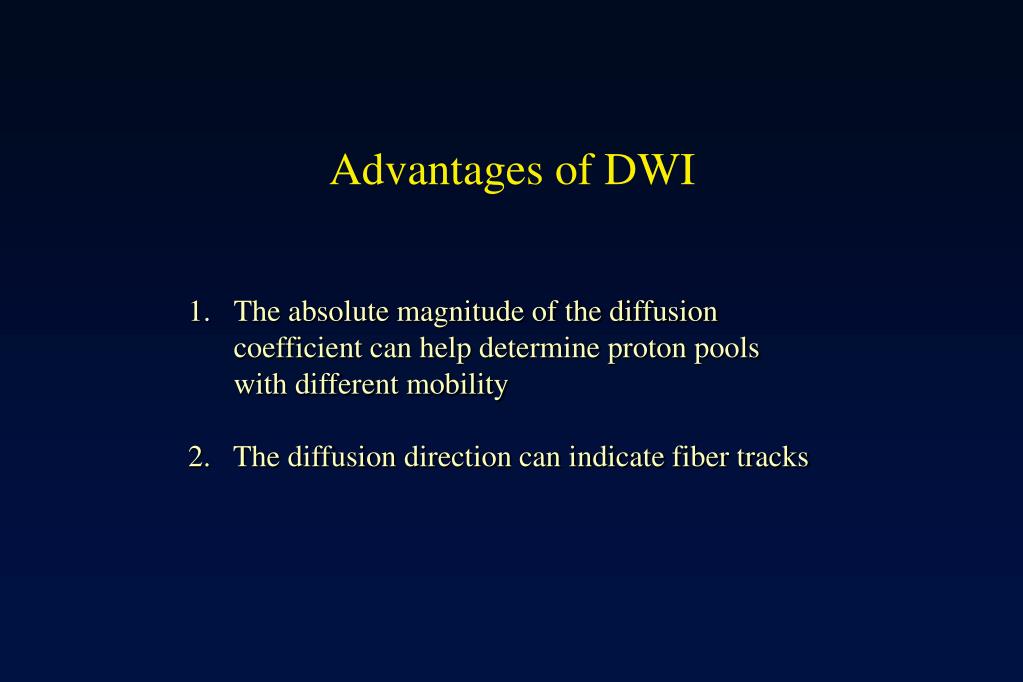 Advantages of DWI

1. The absolute magnitude of the diffusion coefficient can help determine proton pools with different mobility

2. The diffusion direction can indicate fiber tracks